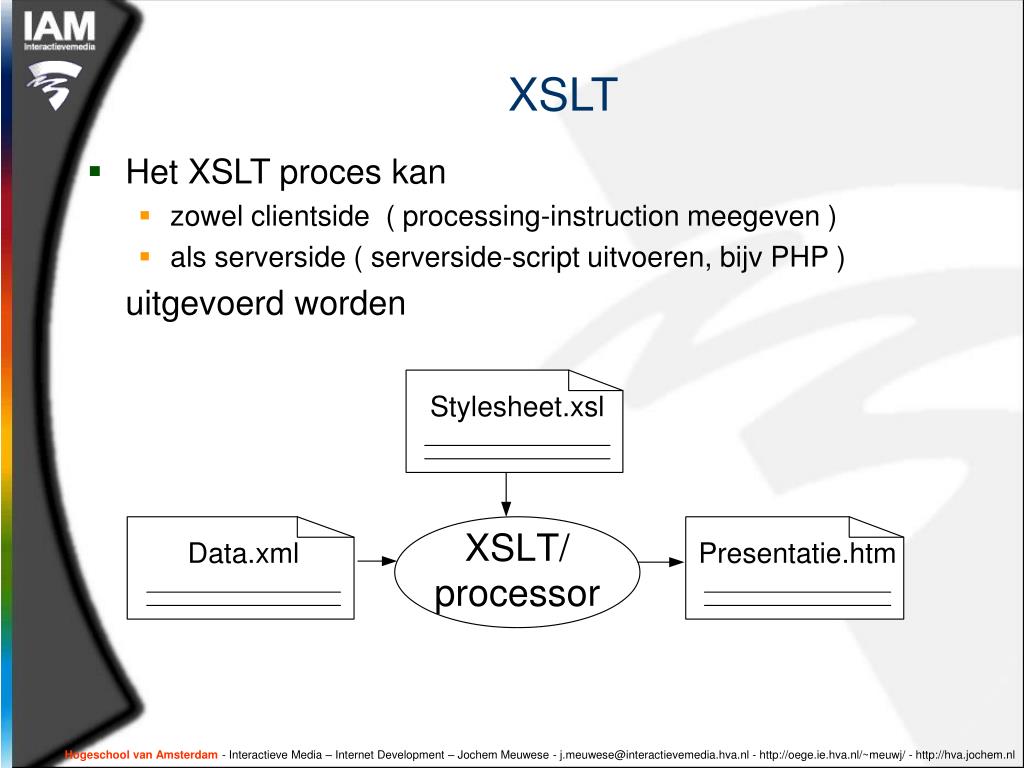 IAM
Interactievemedia

XSLT

- Het XSLT proces kan
  - zowel clientside ( processing-instruction meegeven )
  - als serverside ( serverside-script uitvoeren, bijv PHP )

  uitgevoerd worden

Stylesheet.xsl

Data.xml

XSLT/ processor

Presentatie.htm

Hogeschool van Amsterdam - Interactieve Media – Internet Development – Jochem Meuwese - j.meuwese@interactievemedia.hva.nl - http://oege.ie.hva.nl/~meuwj/ - http://hva.jochem.nl